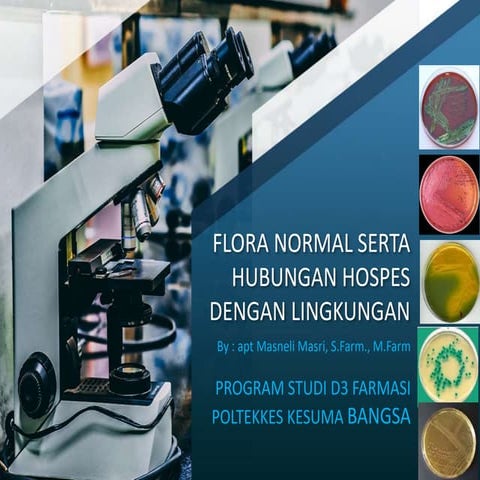 FLORA NORMAL SERTA HUBUNGAN HOSPES DENGAN LINGKUNGAN

By : apt Masneli Masri, S.Farm., M.Farm

PROGRAM STUDI D3 FARMASI
POLTEKKES KESUMA BANGSA